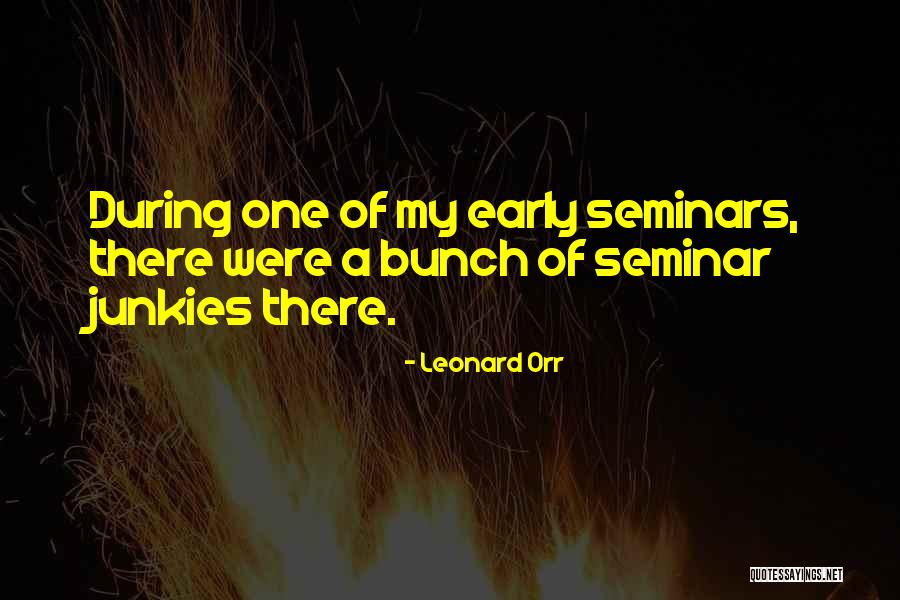 During one of my early seminars, there were a bunch of seminar junkies there.

- Leonard Orr

QUOTESSAYINGS.NET